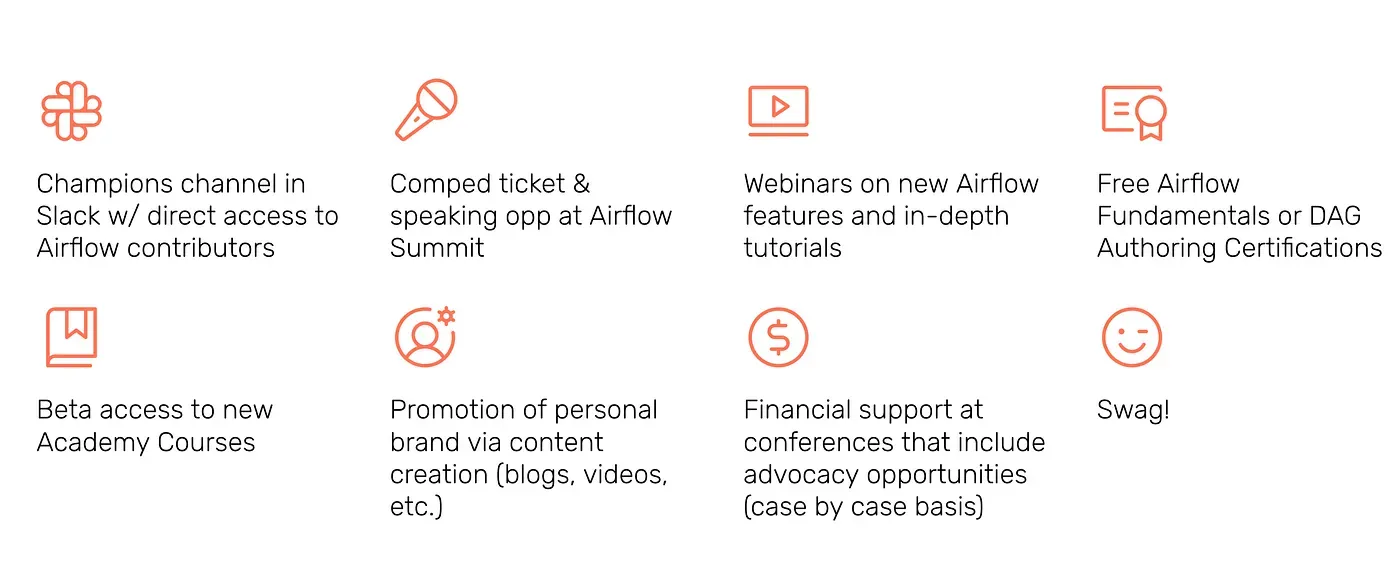 Champions channel in Slack w/ direct access to Airflow contributors

Comped ticket & speaking opp at Airflow Summit

Webinars on new Airflow features and in-depth tutorials

Free Airflow Fundamentals or DAG Authoring Certifications

Beta access to new Academy Courses

Promotion of personal brand via content creation (blogs, videos, etc.)

Financial support at conferences that include advocacy opportunities (case by case basis)

Swag!